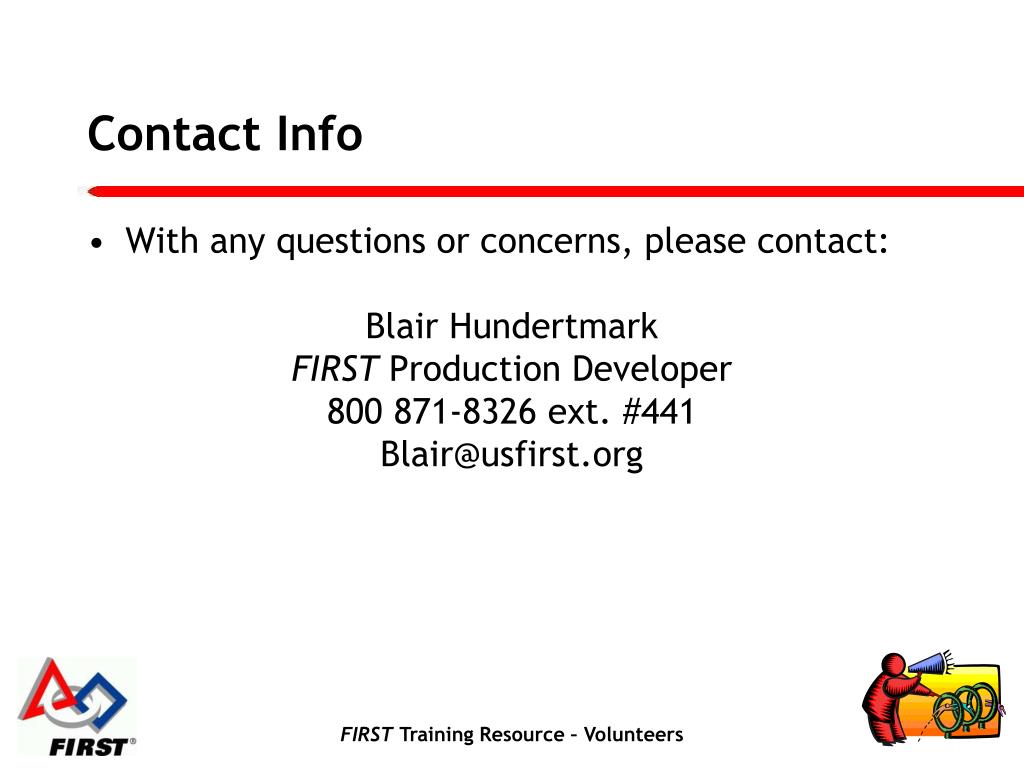 Contact Info

• With any questions or concerns, please contact:

Blair Hundertmark
FIRST Production Developer
800 871-8326 ext. #441
Blair@usfirst.org

FIRST®

FIRST Training Resource – Volunteers